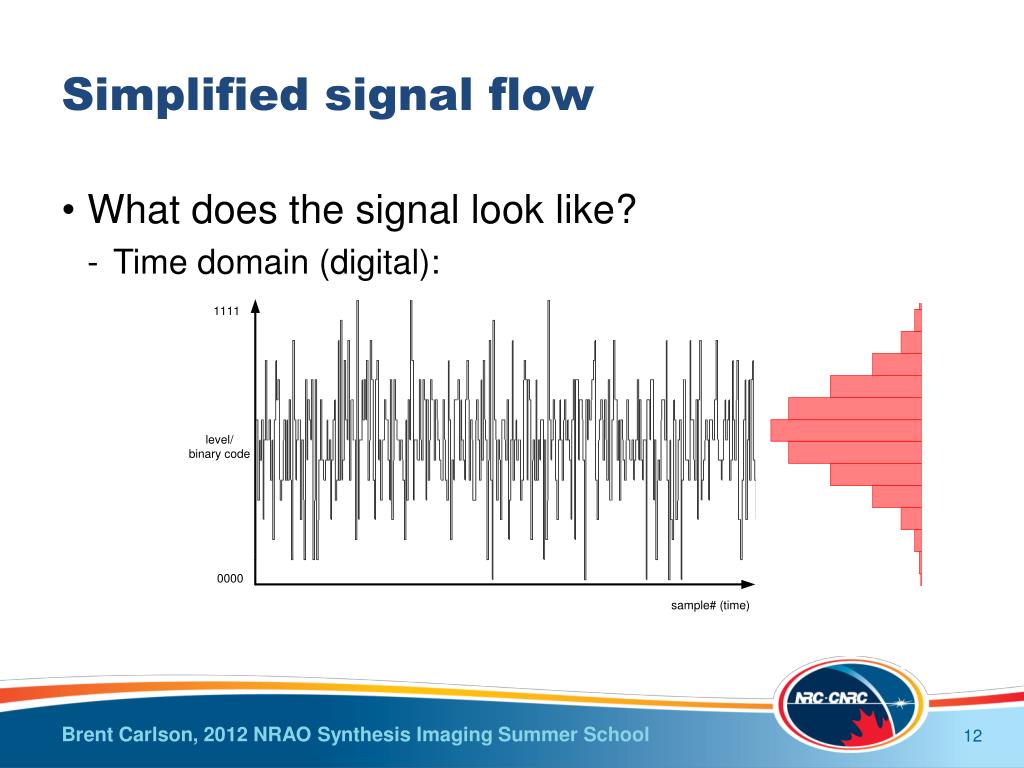 Simplified signal flow

• What does the signal look like?
- Time domain (digital):

1111

level/
binary code

0000

sample# (time)

NRC·CNRC

Brent Carlson, 2012 NRAO Synthesis Imaging Summer School

12